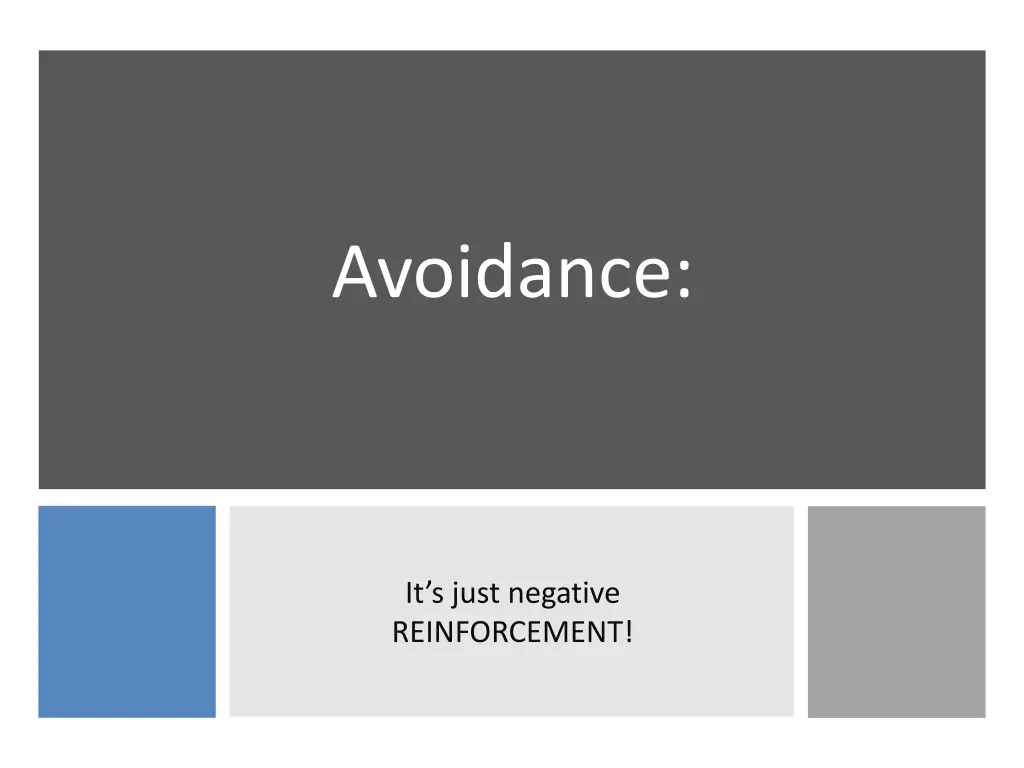 Avoidance:

It’s just negative REINFORCEMENT!